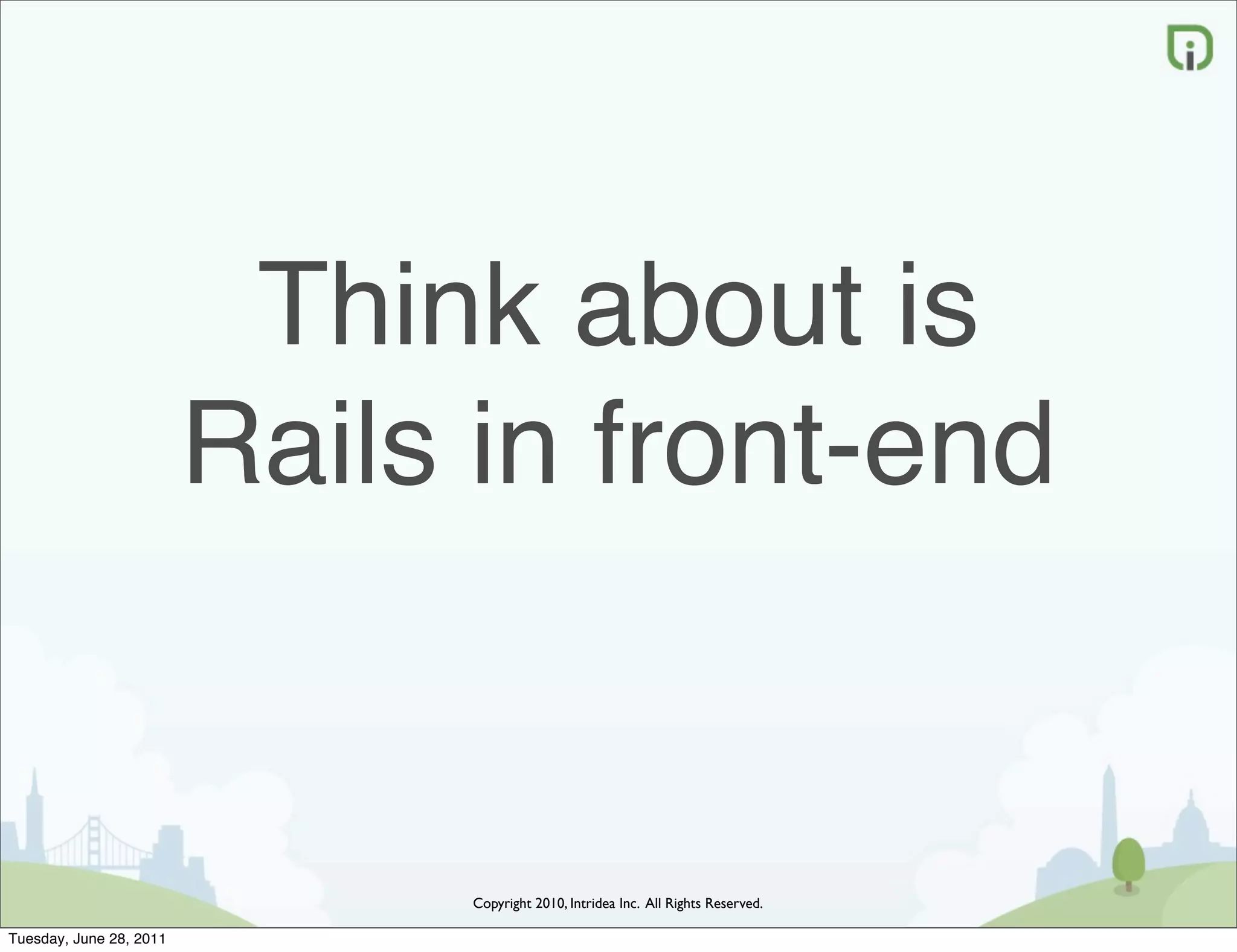 Think about is Rails in front-end

Copyright 2010, Intridea Inc. All Rights Reserved.

Tuesday, June 28, 2011